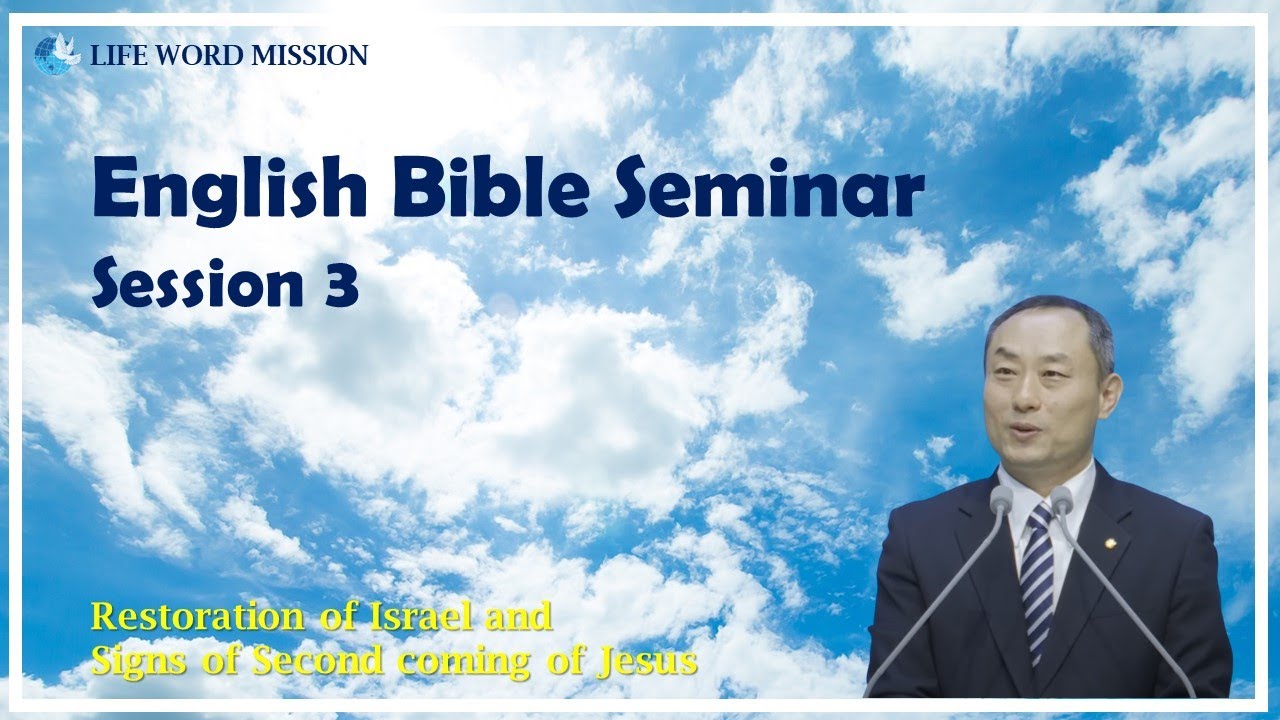 LIFE WORD MISSION

English Bible Seminar
Session 3

Restoration of Israel and
Signs of Second coming of Jesus